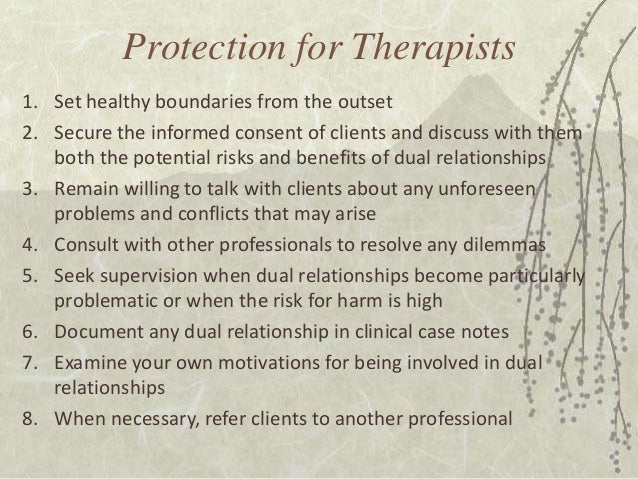 Protection for Therapists

1. Set healthy boundaries from the outset
2. Secure the informed consent of clients and discuss with them both the potential risks and benefits of dual relationships
3. Remain willing to talk with clients about any unforeseen problems and conflicts that may arise
4. Consult with other professionals to resolve any dilemmas
5. Seek supervision when dual relationships become particularly problematic or when the risk for harm is high
6. Document any dual relationship in clinical case notes
7. Examine your own motivations for being involved in dual relationships
8. When necessary, refer clients to another professional